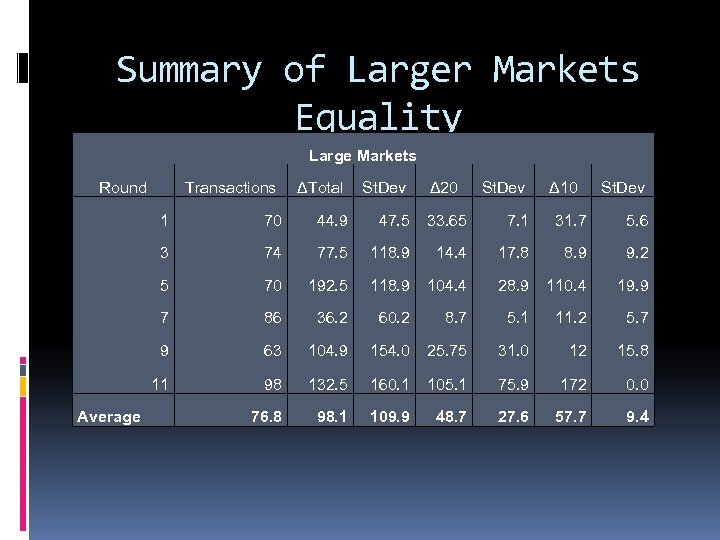 Summary of Larger Markets Equality

Large Markets

| Round | Transactions | ΔTotal | StDev | Δ20 | StDev | Δ10 | StDev |
|---|---|---|---|---|---|---|---|
| 1 | 70 | 44.9 | 47.5 | 33.65 | 7.1 | 31.7 | 5.6 |
| 3 | 74 | 77.5 | 118.9 | 14.4 | 17.8 | 8.9 | 9.2 |
| 5 | 70 | 192.5 | 118.9 | 104.4 | 28.9 | 110.4 | 19.9 |
| 7 | 86 | 36.2 | 60.2 | 8.7 | 5.1 | 11.2 | 5.7 |
| 9 | 63 | 104.9 | 154.0 | 25.75 | 31.0 | 12 | 15.8 |
| 11 | 98 | 132.5 | 160.1 | 105.1 | 75.9 | 172 | 0.0 |
| Average | 76.8 | 98.1 | 109.9 | 48.7 | 27.6 | 57.7 | 9.4 |